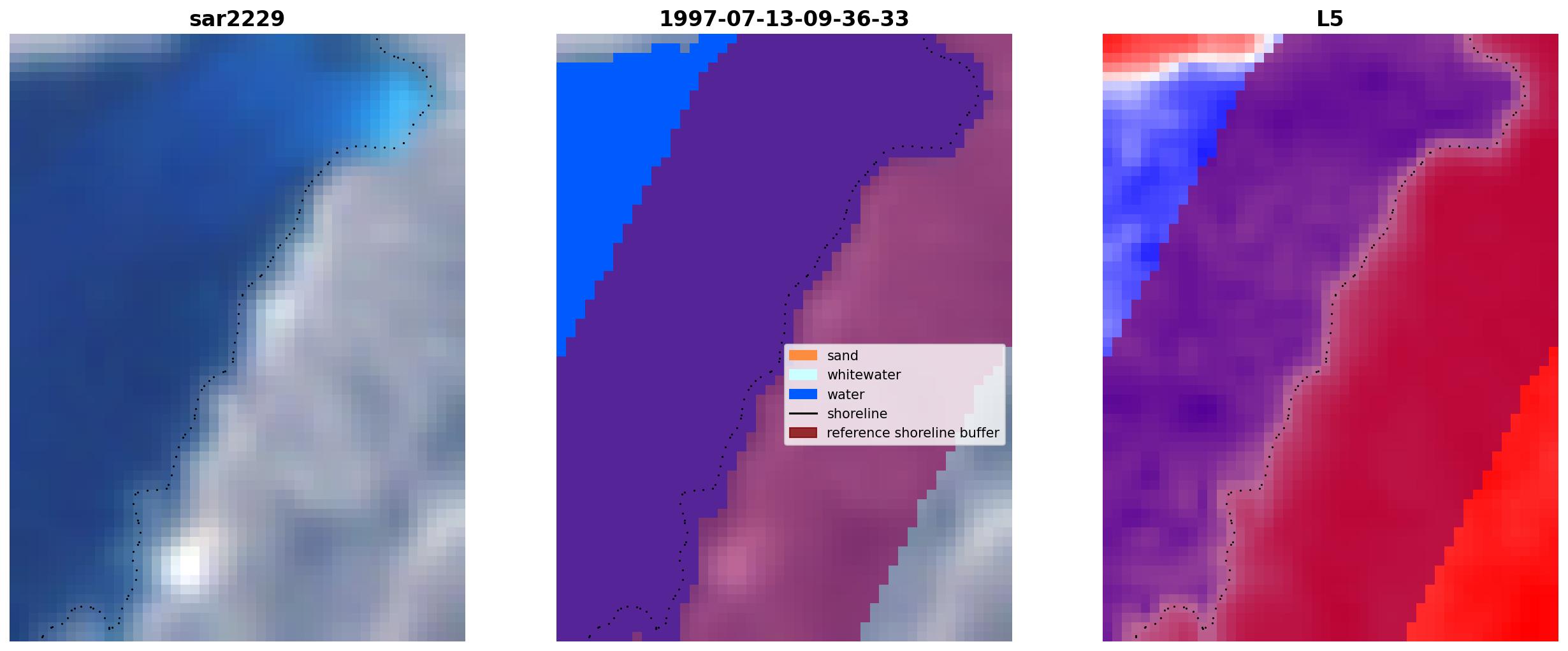 sar2229

1997-07-13-09-36-33

sand
whitewater
water
shoreline
reference shoreline buffer

L5